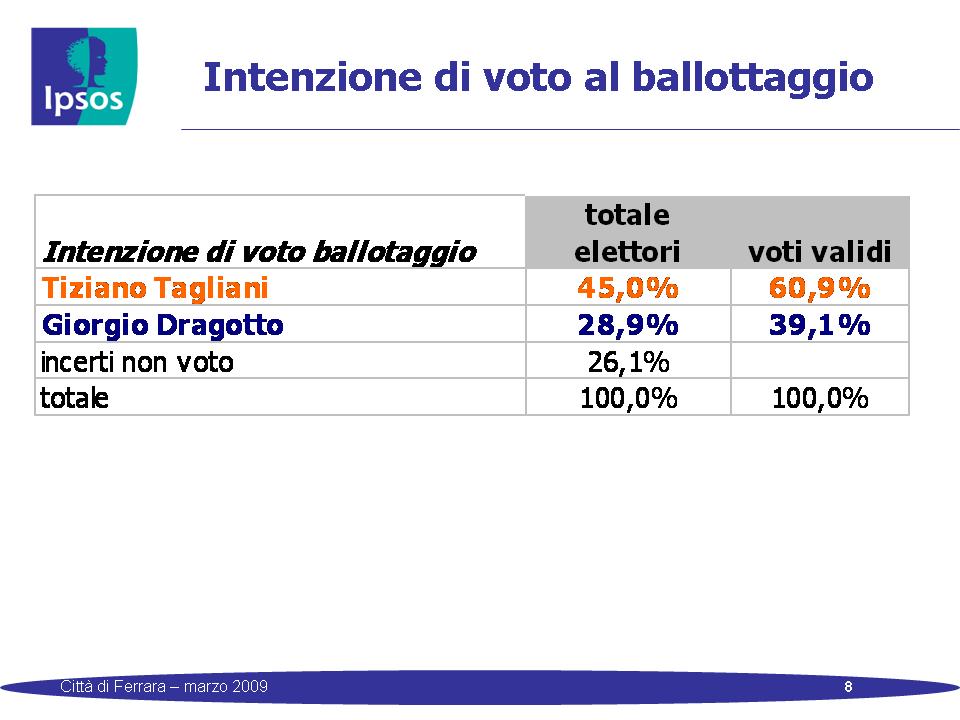 Ipsos

Intenzione di voto al ballottaggio

| Intenzione di voto ballotaggio | totale elettori | voti validi |
|---|---|---|
| Tiziano Tagliani | 45,0% | 60,9% |
| Giorgio Dragotto | 28,9% | 39,1% |
| incerti non voto | 26,1% | |
| totale | 100,0% | 100,0% |

Città di Ferrara – marzo 2009

8